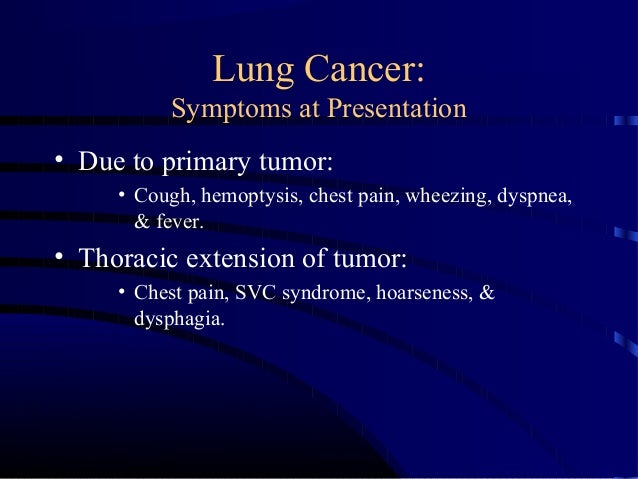 Lung Cancer:
Symptoms at Presentation

• Due to primary tumor:
  • Cough, hemoptysis, chest pain, wheezing, dyspnea, & fever.
• Thoracic extension of tumor:
  • Chest pain, SVC syndrome, hoarseness, & dysphagia.